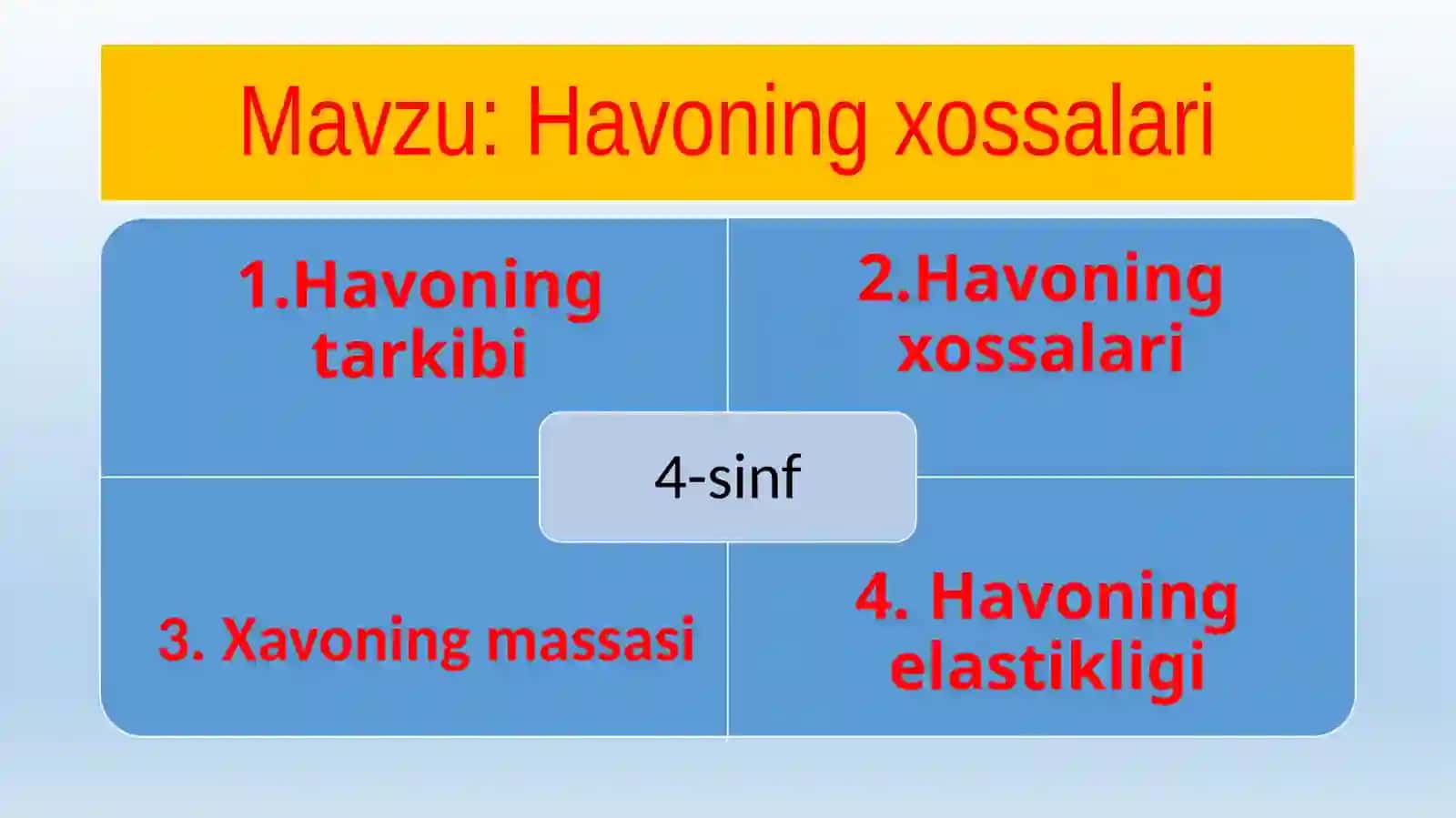 Mavzu: Havoning xossalari

1.Havoning tarkibi

2.Havoning xossalari

4-sinf

3. Xavoning massasi

4. Havoning elastikligi